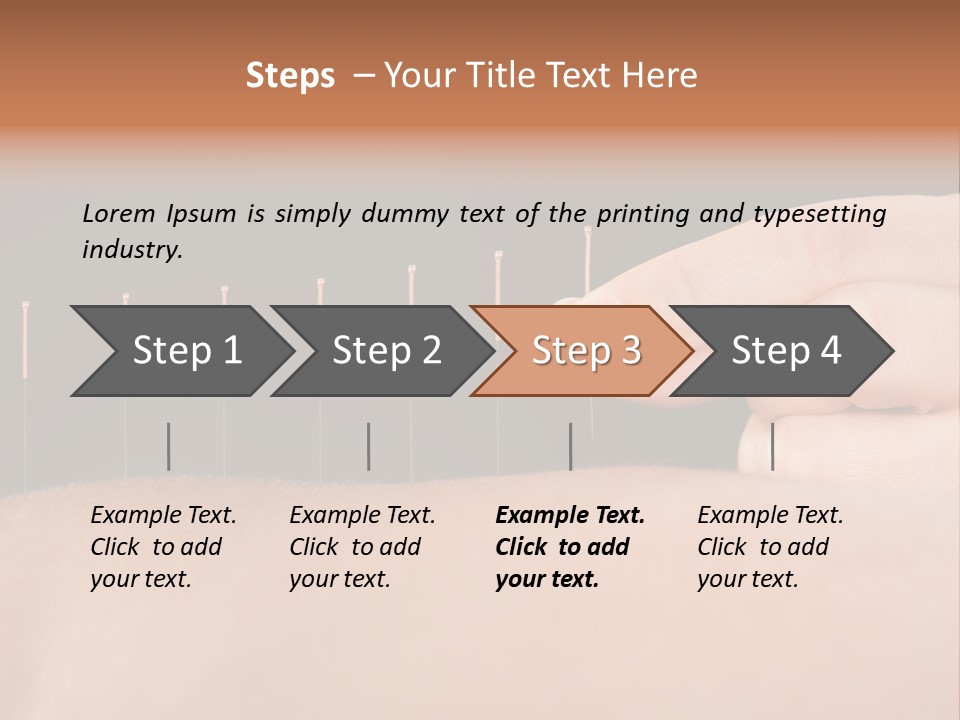 Steps – Your Title Text Here

Lorem Ipsum is simply dummy text of the printing and typesetting industry.

Step 1

Step 2

Step 3

Step 4

Example Text. Click to add your text.

Example Text. Click to add your text.

Example Text. Click to add your text.

Example Text. Click to add your text.